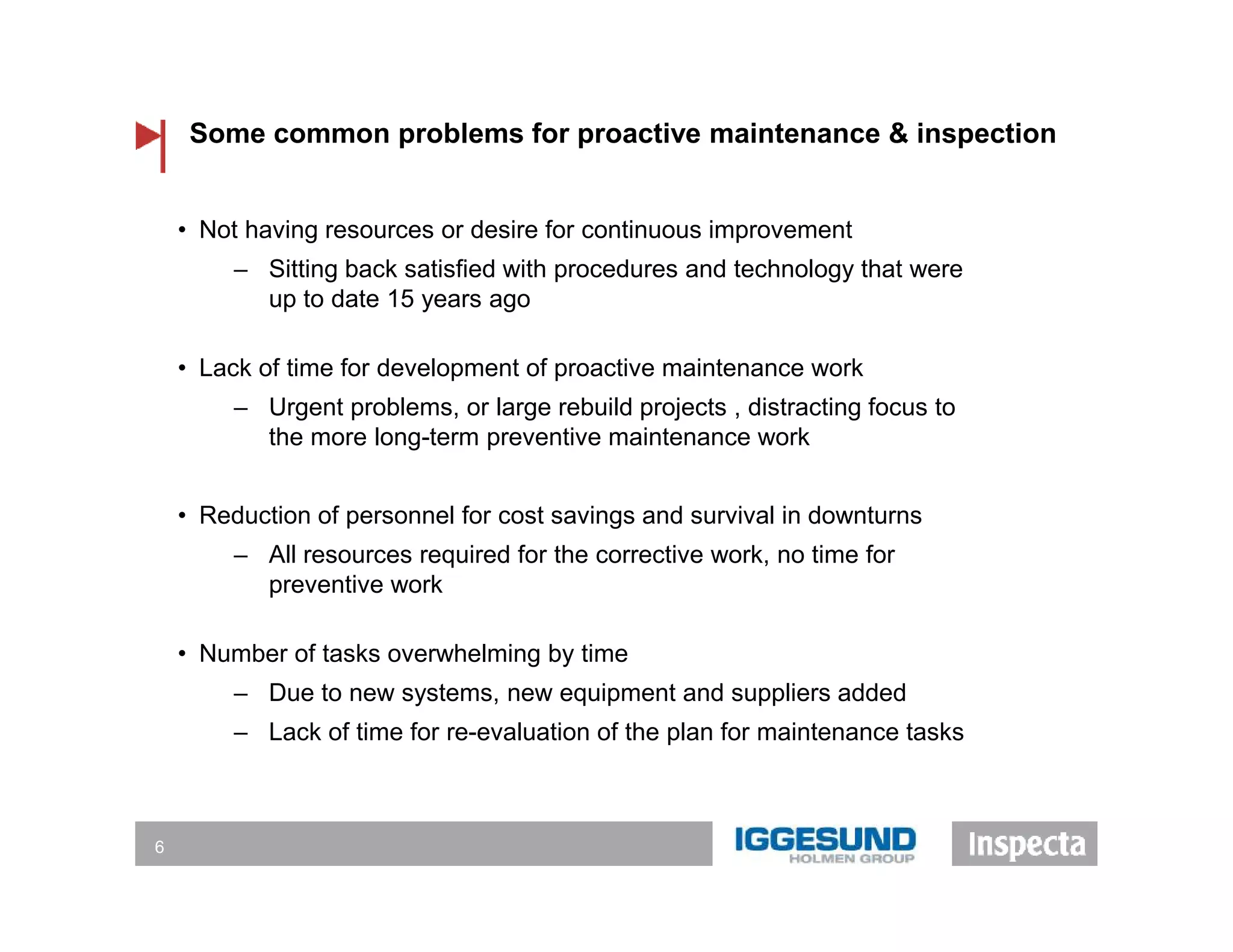 Some common problems for proactive maintenance & inspection

• Not having resources or desire for continuous improvement
– Sitting back satisfied with procedures and technology that were up to date 15 years ago

• Lack of time for development of proactive maintenance work
– Urgent problems, or large rebuild projects , distracting focus to the more long-term preventive maintenance work

• Reduction of personnel for cost savings and survival in downturns
– All resources required for the corrective work, no time for preventive work

• Number of tasks overwhelming by time
– Due to new systems, new equipment and suppliers added
– Lack of time for re-evaluation of the plan for maintenance tasks

6

IGGESUND
HOLMEN GROUP

Inspecta